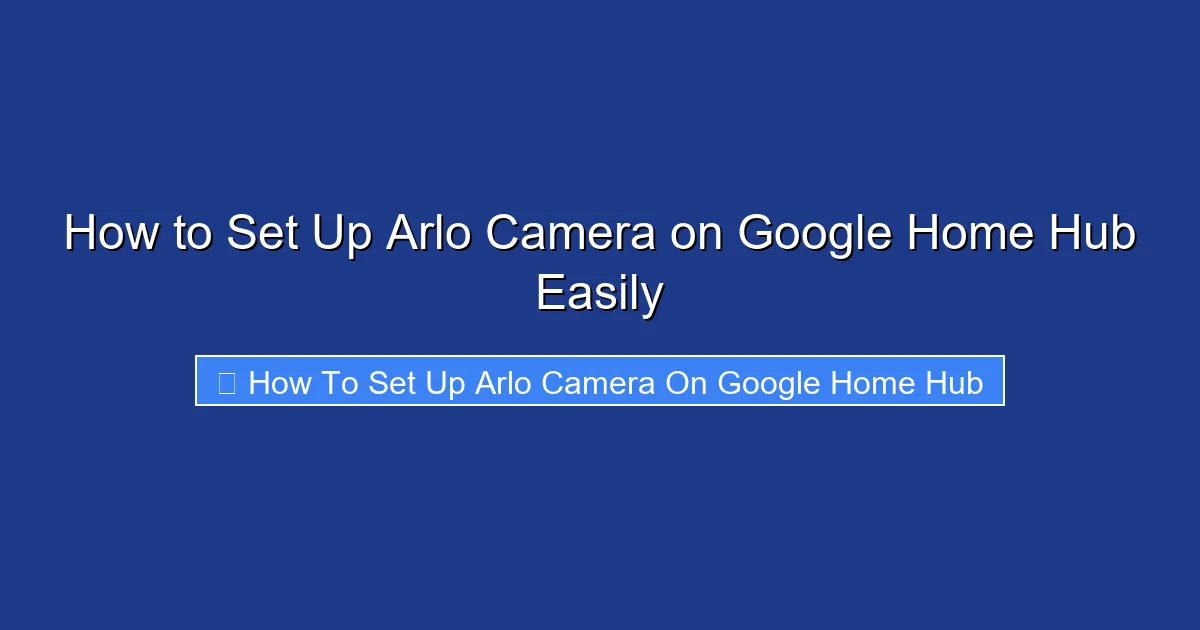 How to Set Up Arlo Camera on Google Home Hub Easily

How To Set Up Arlo Camera On Google Home Hub